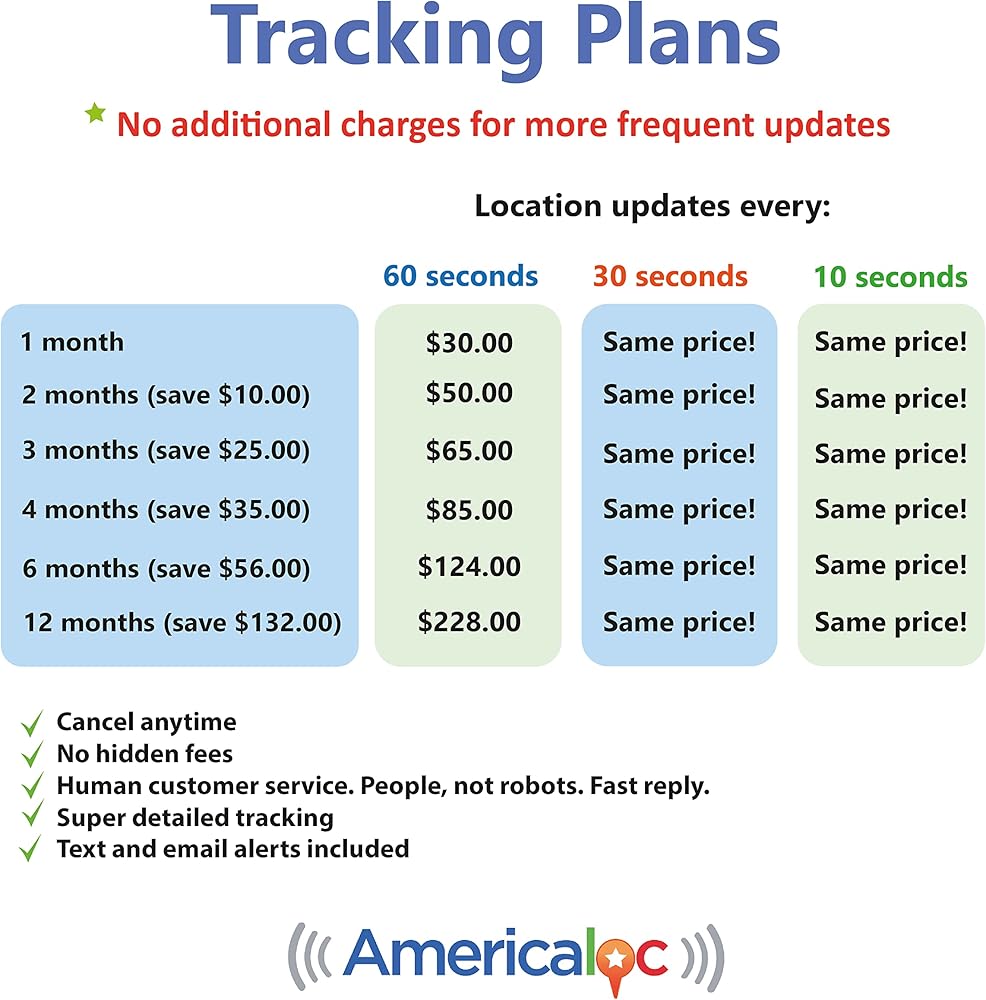 Tracking Plans

No additional charges for more frequent updates

Location updates every:

| | 60 seconds | 30 seconds | 10 seconds |
|---|---|---|---|
| 1 month | \$30.00 | Same price! | Same price! |
| 2 months (save \$10.00) | \$50.00 | Same price! | Same price! |
| 3 months (save \$25.00) | \$65.00 | Same price! | Same price! |
| 4 months (save \$35.00) | \$85.00 | Same price! | Same price! |
| 6 months (save \$56.00) | \$124.00 | Same price! | Same price! |
| 12 months (save \$132.00) | \$228.00 | Same price! | Same price! |

Cancel anytime
No hidden fees
Human customer service. People, not robots. Fast reply.
Super detailed tracking
Text and email alerts included

Americaloc